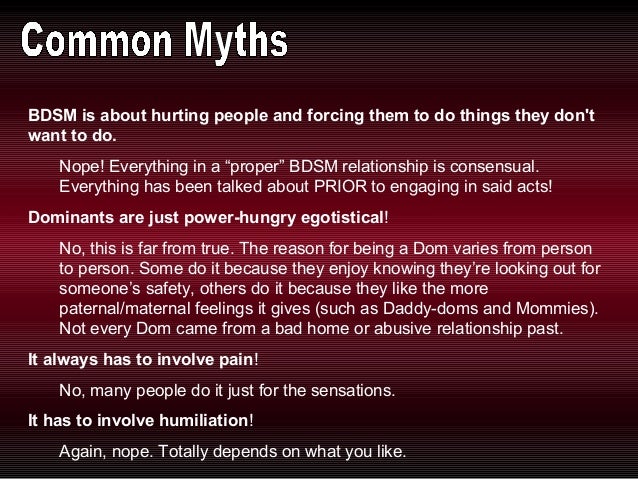 Common Myths

BDSM is about hurting people and forcing them to do things they don't want to do.

Nope! Everything in a “proper” BDSM relationship is consensual. Everything has been talked about PRIOR to engaging in said acts!

Dominants are just power-hungry egotistical!

No, this is far from true. The reason for being a Dom varies from person to person. Some do it because they enjoy knowing they’re looking out for someone’s safety, others do it because they like the more paternal/maternal feelings it gives (such as Daddy-doms and Mommies). Not every Dom came from a bad home or abusive relationship past.

It always has to involve pain!

No, many people do it just for the sensations.

It has to involve humiliation!

Again, nope. Totally depends on what you like.